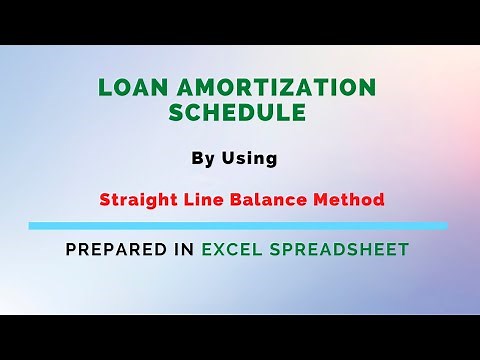 LOAN AMORTIZATION SCHEDULE

By Using

Straight Line Balance Method

PREPARED IN EXCEL SPREADSHEET